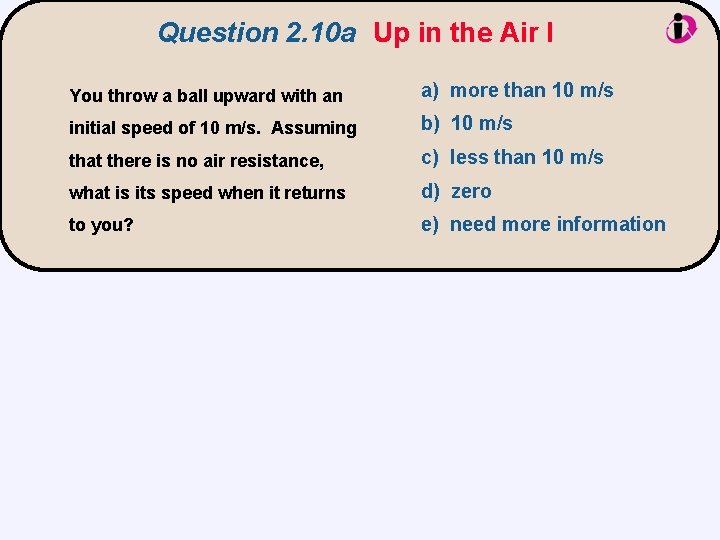 Question 2.10a Up in the Air I

You throw a ball upward with an initial speed of 10 m/s. Assuming that there is no air resistance, what is its speed when it returns to you?

a) more than 10 m/s
b) 10 m/s
c) less than 10 m/s
d) zero
e) need more information